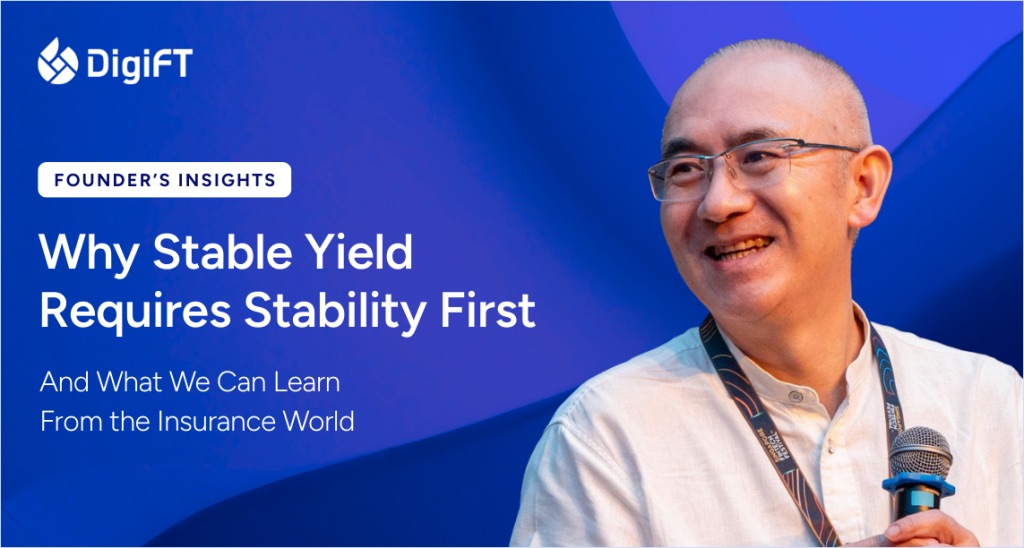 DigiFT

FOUNDER'S INSIGHTS

Why Stable Yield Requires Stability First

And What We Can Learn From the Insurance World